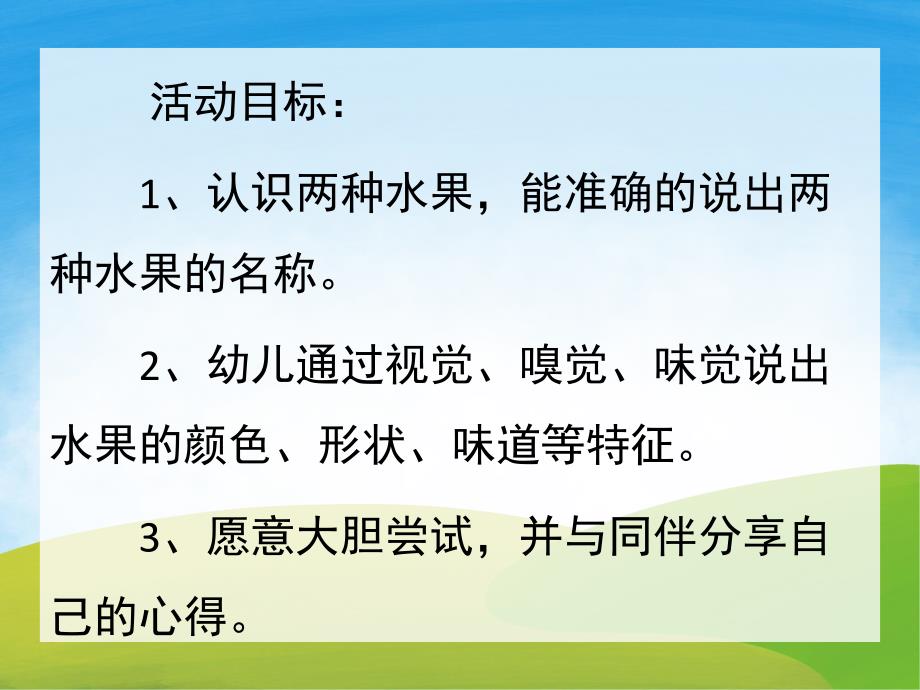 活动目标：

1、认识两种水果，能准确的说出两种水果的名称。

2、幼儿通过视觉、嗅觉、味觉说出水果的颜色、形状、味道等特征。

3、愿意大胆尝试，并与同伴分享自己的心得。